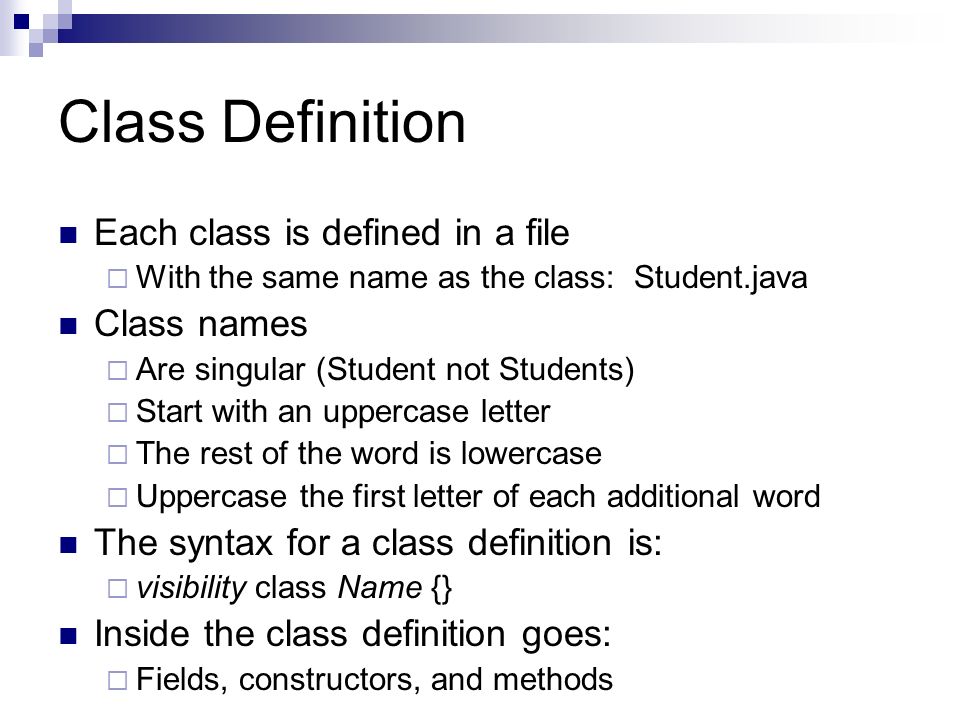 Class Definition

Each class is defined in a file
With the same name as the class: Student.java

Class names
Are singular (Student not Students)
Start with an uppercase letter
The rest of the word is lowercase
Uppercase the first letter of each additional word

The syntax for a class definition is:
visibility class Name {}

Inside the class definition goes:
Fields, constructors, and methods